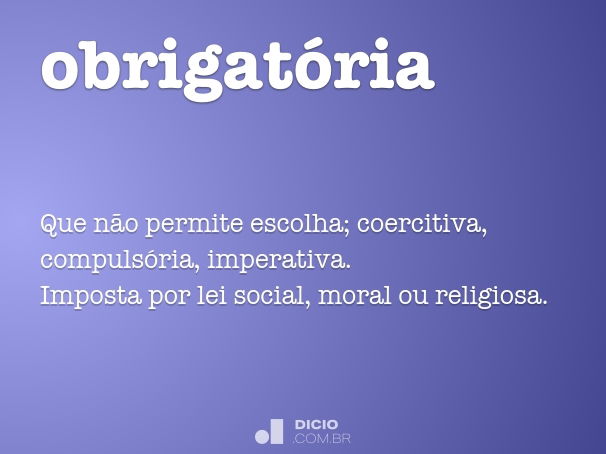 obrigatória

Que não permite escolha; coercitiva, compulsória, imperativa.
Imposta por lei social, moral ou religiosa.

DICIO
.COM.BR